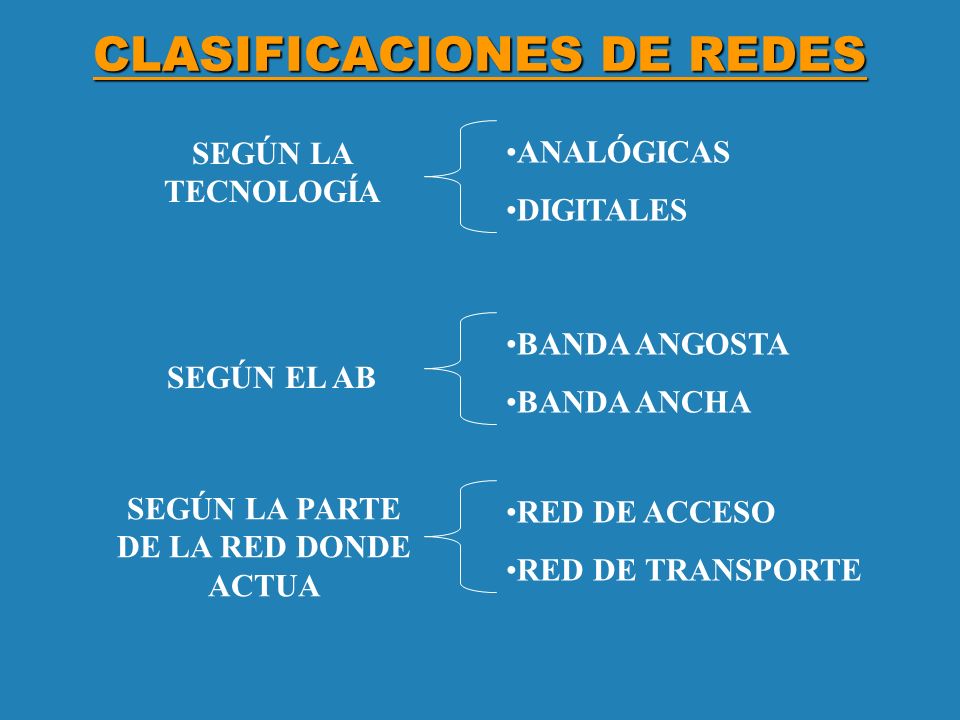 CLASIFICACIONES DE REDES

SEGÚN LA TECNOLOGÍA

•ANALÓGICAS
•DIGITALES

SEGÚN EL AB

•BANDA ANGOSTA
•BANDA ANCHA

SEGÚN LA PARTE DE LA RED DONDE ACTUA

•RED DE ACCESO
•RED DE TRANSPORTE